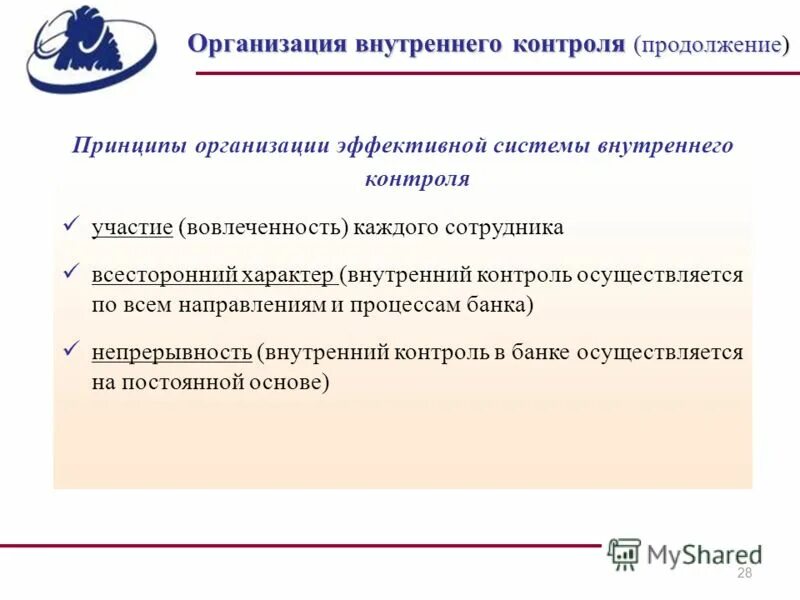 Организация внутреннего контроля (продолжение)

Принципы организации эффективной системы внутреннего контроля

✓ участие (вовлеченность) каждого сотрудника

✓ всесторонний характер (внутренний контроль осуществляется по всем направлениям и процессам банка)

✓ непрерывность (внутренний контроль в банке осуществляется на постоянной основе)

MyShared

28